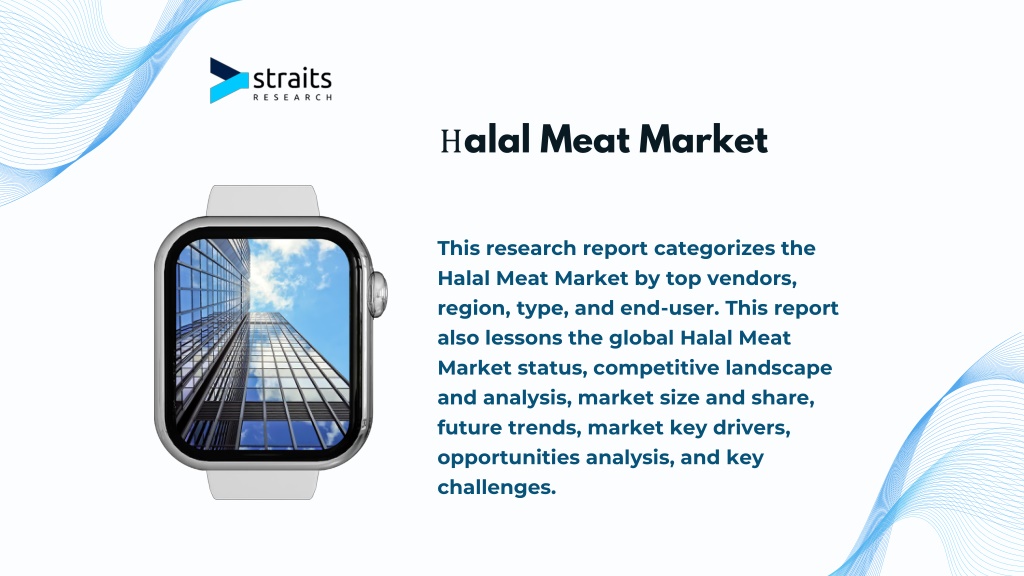 straits
RESEARCH

Halal Meat Market

This research report categorizes the Halal Meat Market by top vendors, region, type, and end-user. This report also lessons the global Halal Meat Market status, competitive landscape and analysis, market size and share, future trends, market key drivers, opportunities analysis, and key challenges.